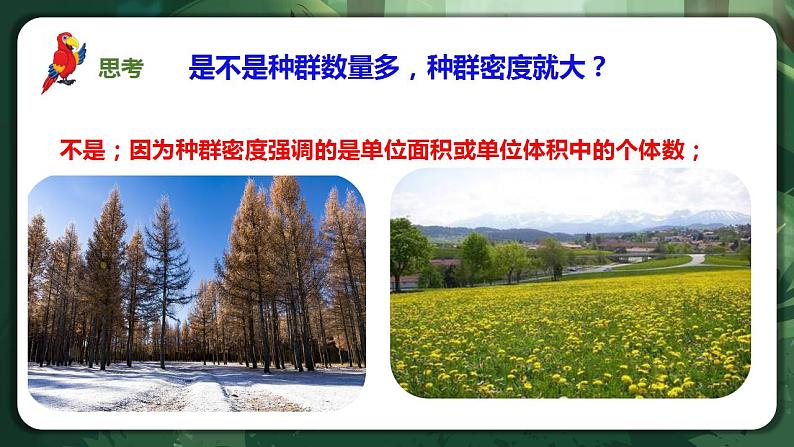 思考　是不是种群数量多，种群密度就大？

不是；因为种群密度强调的是单位面积或单位体积中的个体数；